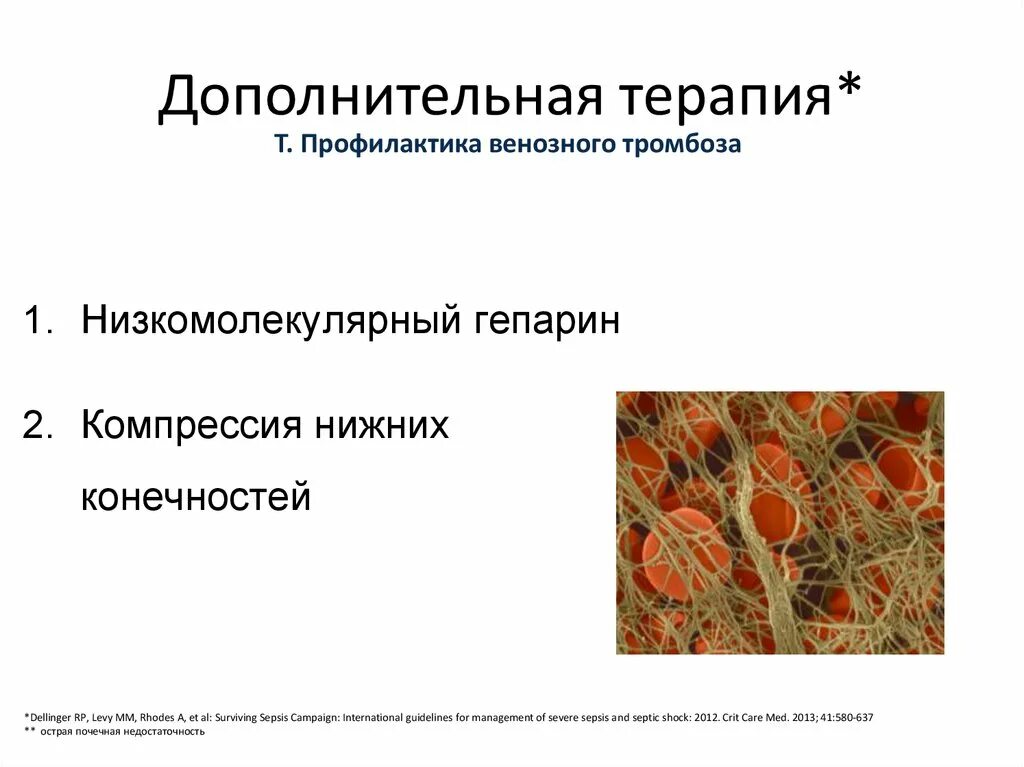 Дополнительная терапия*
Т. Профилактика венозного тромбоза

1. Низкомолекулярный гепарин

2. Компрессия нижних конечностей

*Dellinger RP, Levy MM, Rhodes A, et al: Surviving Sepsis Campaign: International guidelines for management of severe sepsis and septic shock: 2012. Crit Care Med. 2013; 41:580-637
** острая почечная недостаточность